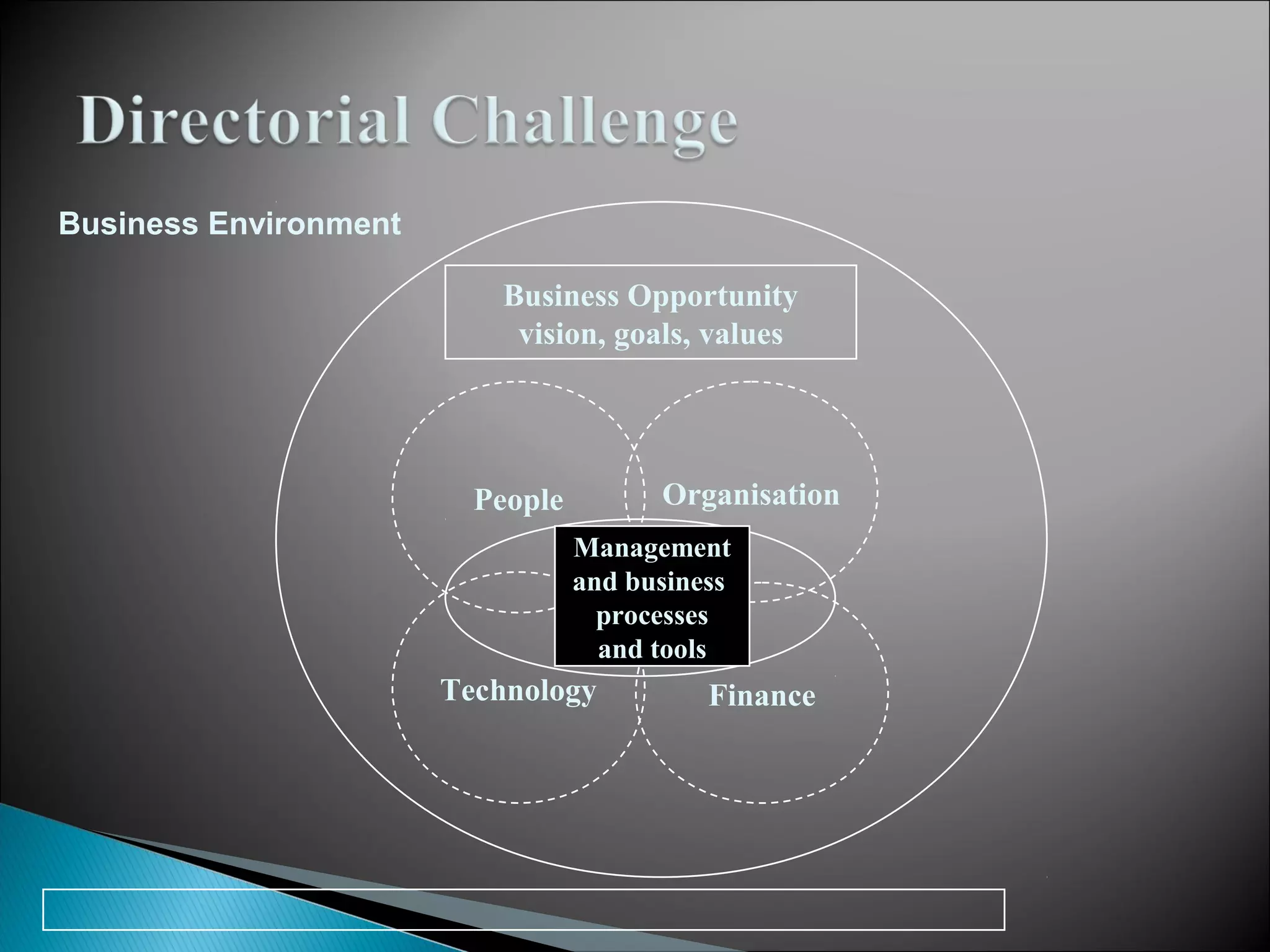 Directorial Challenge

Business Environment

Business Opportunity
vision, goals, values

People

Organisation

Management and business processes and tools

Technology

Finance